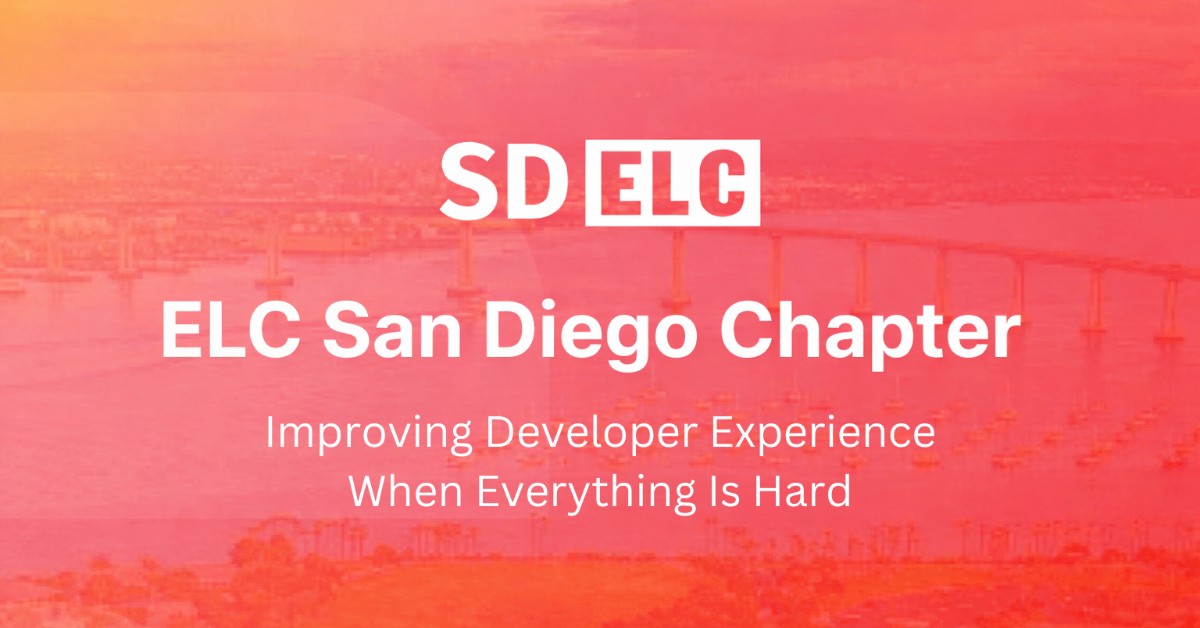 SD ELC

ELC San Diego Chapter

Improving Developer Experience When Everything Is Hard